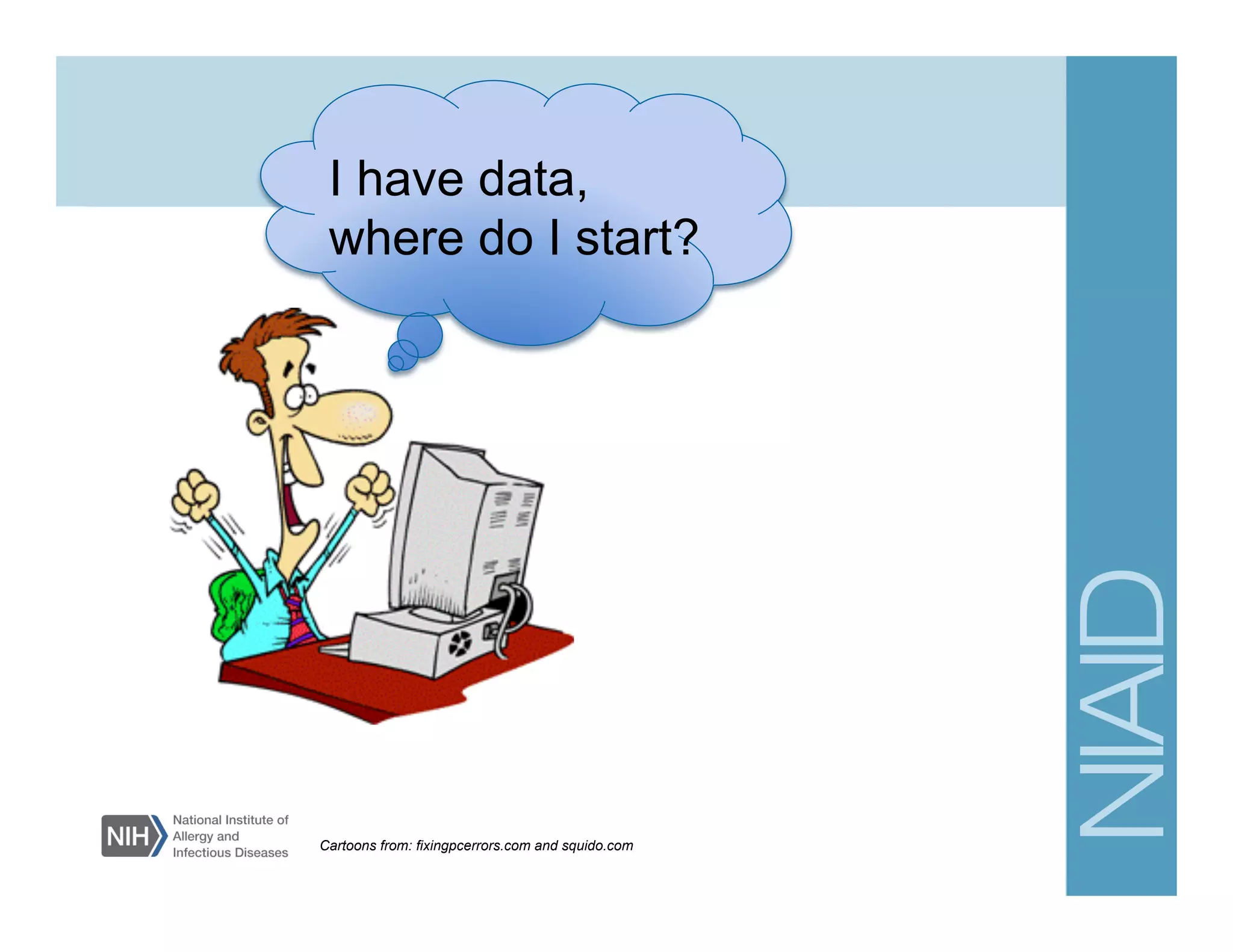 I have data, where do I start?

NIH National Institute of Allergy and Infectious Diseases

Cartoons from: fixingpcerrors.com and squido.com

NIAID